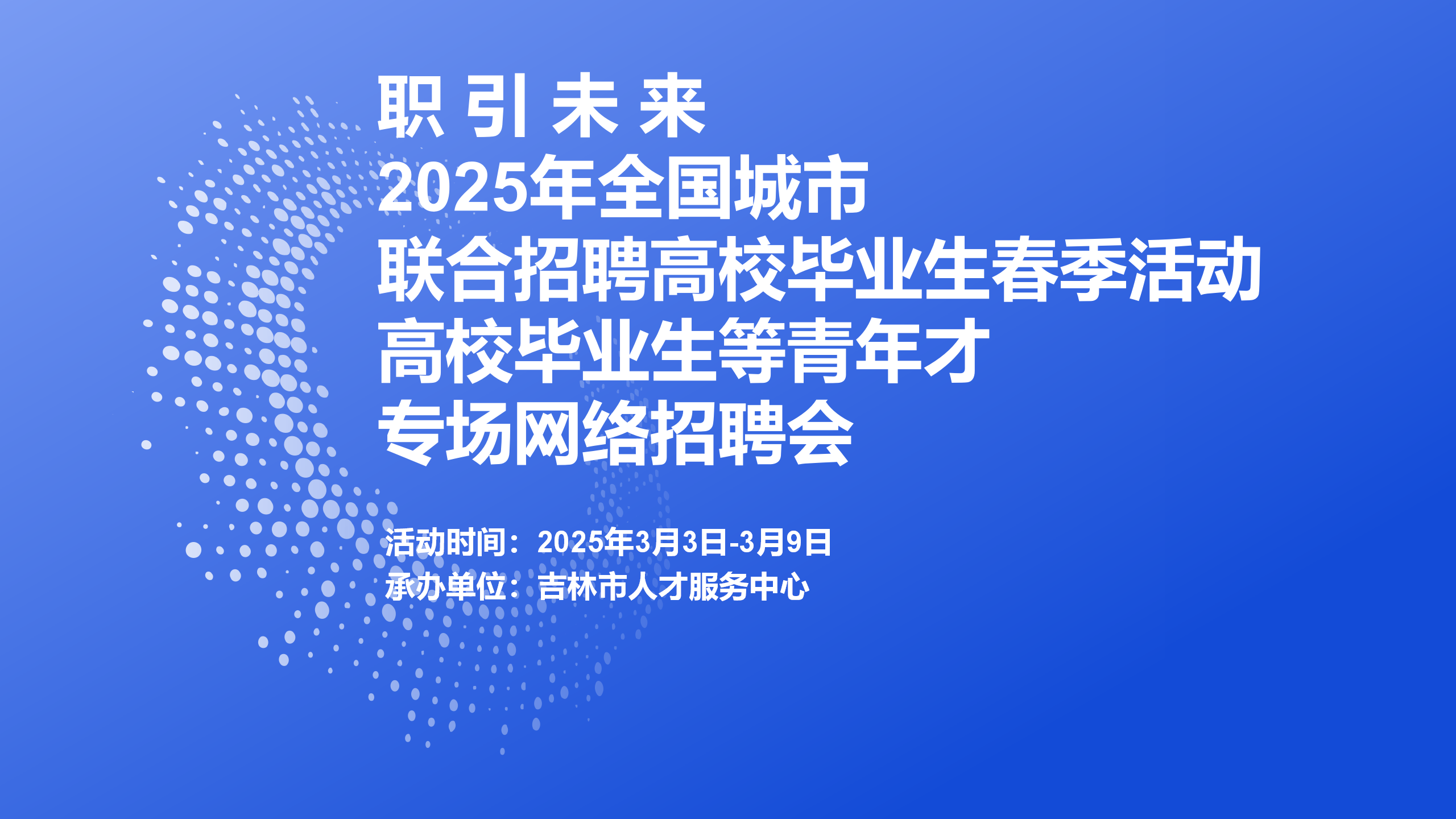 职 引 未 来
2025年全国城市
联合招聘高校毕业生春季活动
高校毕业生等青年才
专场网络招聘会

活动时间：2025年3月3日-3月9日
承办单位：吉林市人才服务中心